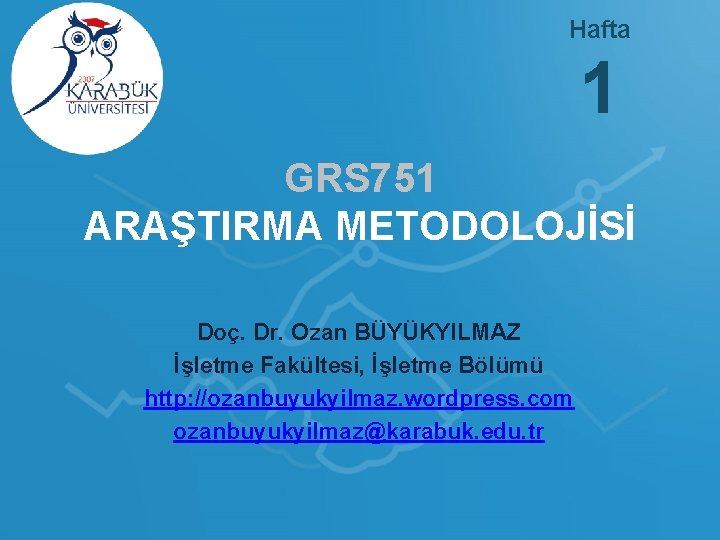 2007
KARABÜK
ÜNİVERSİTESİ

Hafta
1

GRS751
ARAŞTIRMA METODOLOJİSİ

Doç. Dr. Ozan BÜYÜKYILMAZ
İşletme Fakültesi, İşletme Bölümü
http://ozanbuyukyilmaz.wordpress.com
ozanbuyukyilmaz@karabuk.edu.tr